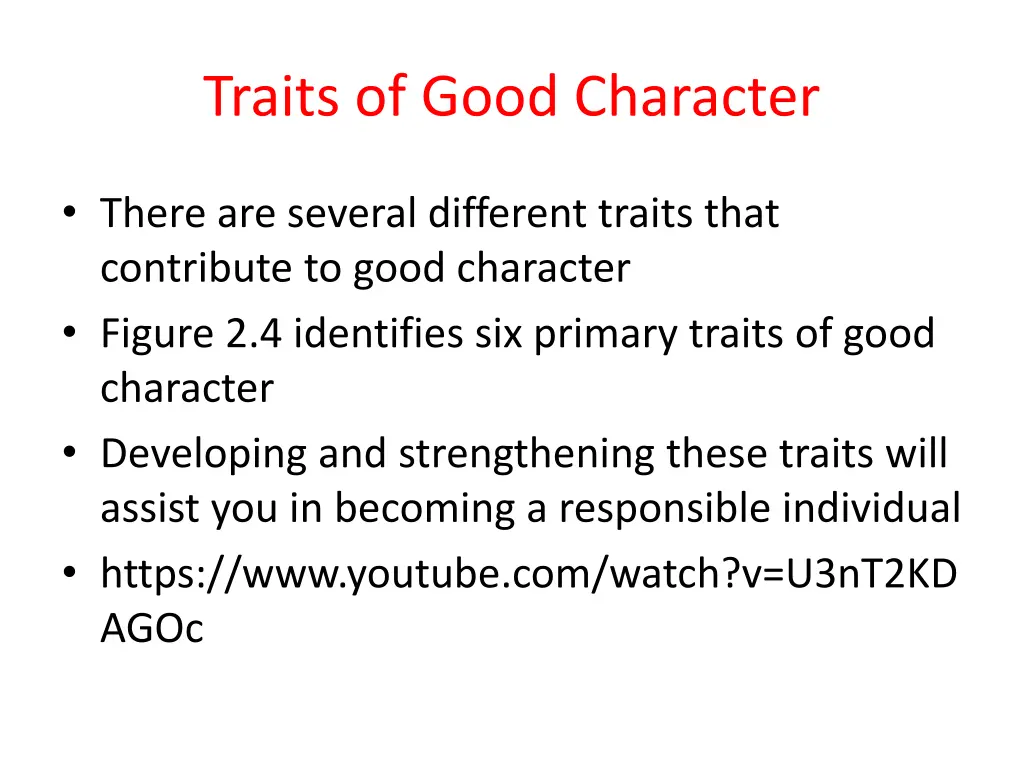 Traits of Good Character

• There are several different traits that contribute to good character
• Figure 2.4 identifies six primary traits of good character
• Developing and strengthening these traits will assist you in becoming a responsible individual
• https://www.youtube.com/watch?v=U3nT2KDAGOc